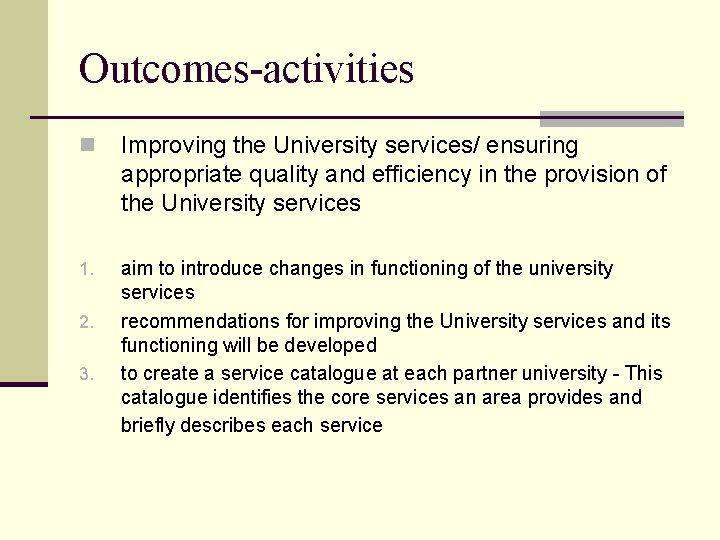 Outcomes-activities

Improving the University services/ ensuring appropriate quality and efficiency in the provision of the University services

1. aim to introduce changes in functioning of the university services
2. recommendations for improving the University services and its functioning will be developed
3. to create a service catalogue at each partner university - This catalogue identifies the core services an area provides and briefly describes each service